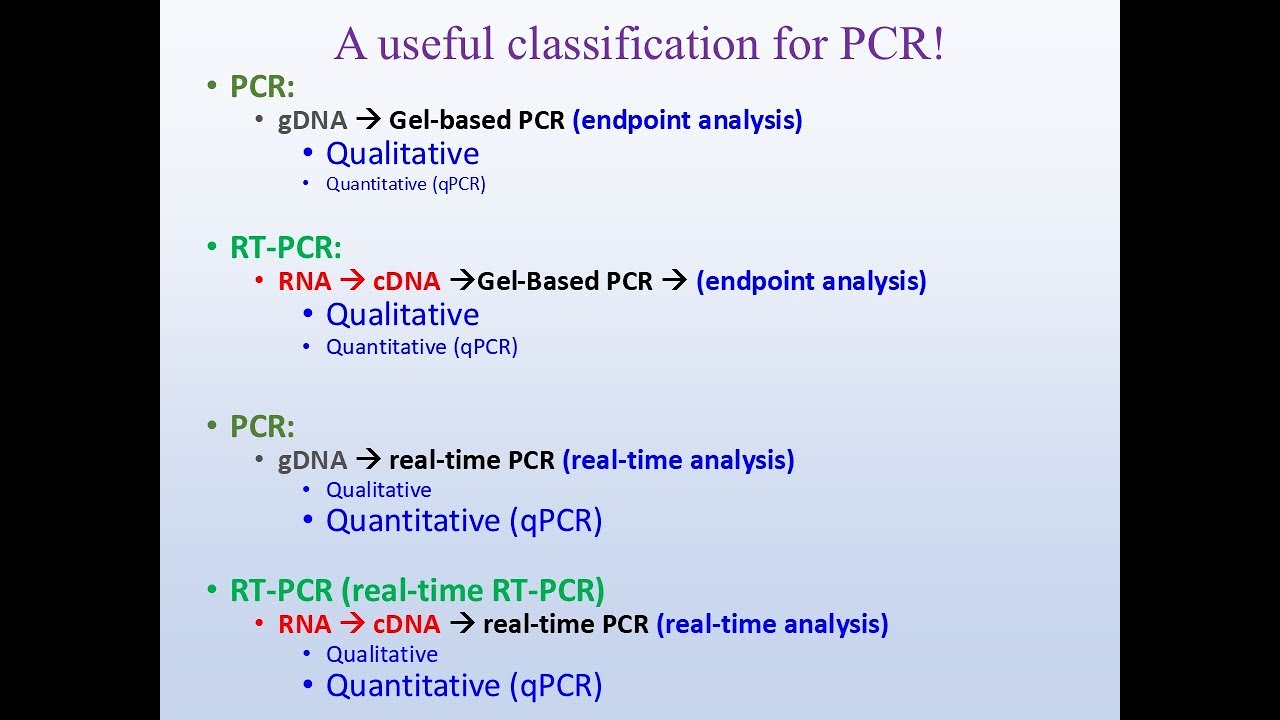 A useful classification for PCR!

• PCR:
  • gDNA → Gel-based PCR (endpoint analysis)
    • Qualitative
    • Quantitative (qPCR)

• RT-PCR:
  • RNA → cDNA →Gel-Based PCR → (endpoint analysis)
    • Qualitative
    • Quantitative (qPCR)

• PCR:
  • gDNA → real-time PCR (real-time analysis)
    • Qualitative
    • Quantitative (qPCR)

• RT-PCR (real-time RT-PCR)
  • RNA → cDNA → real-time PCR (real-time analysis)
    • Qualitative
    • Quantitative (qPCR)